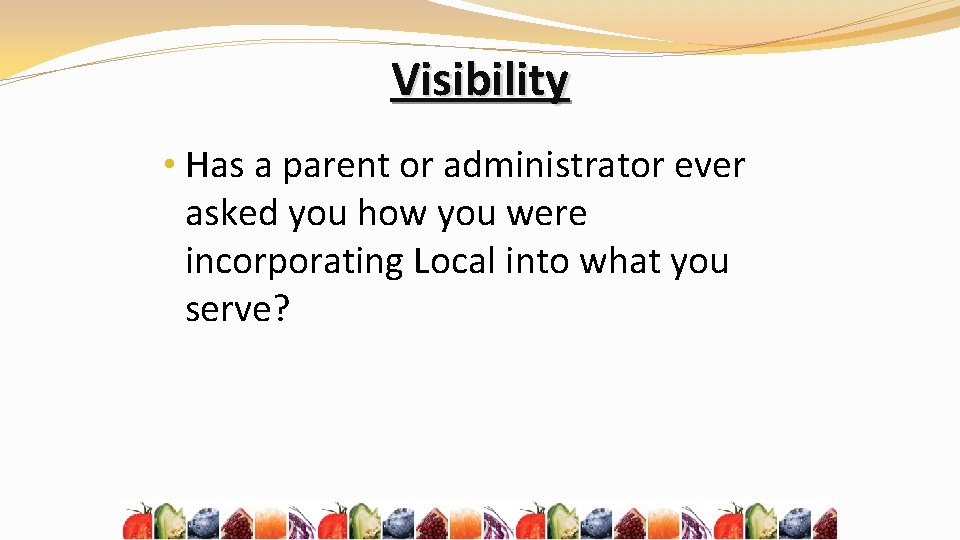 Visibility

• Has a parent or administrator ever asked you how you were incorporating Local into what you serve?